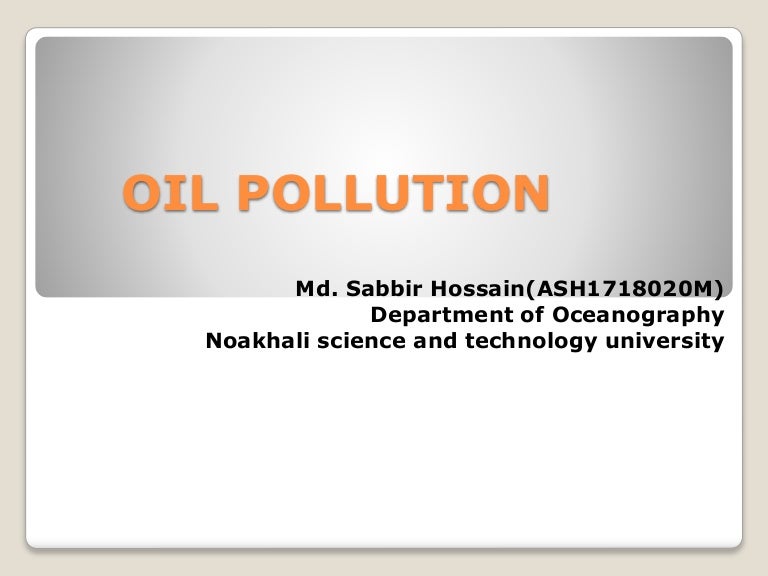 OIL POLLUTION

Md. Sabbir Hossain(ASH1718020M)
Department of Oceanography
Noakhali science and technology university